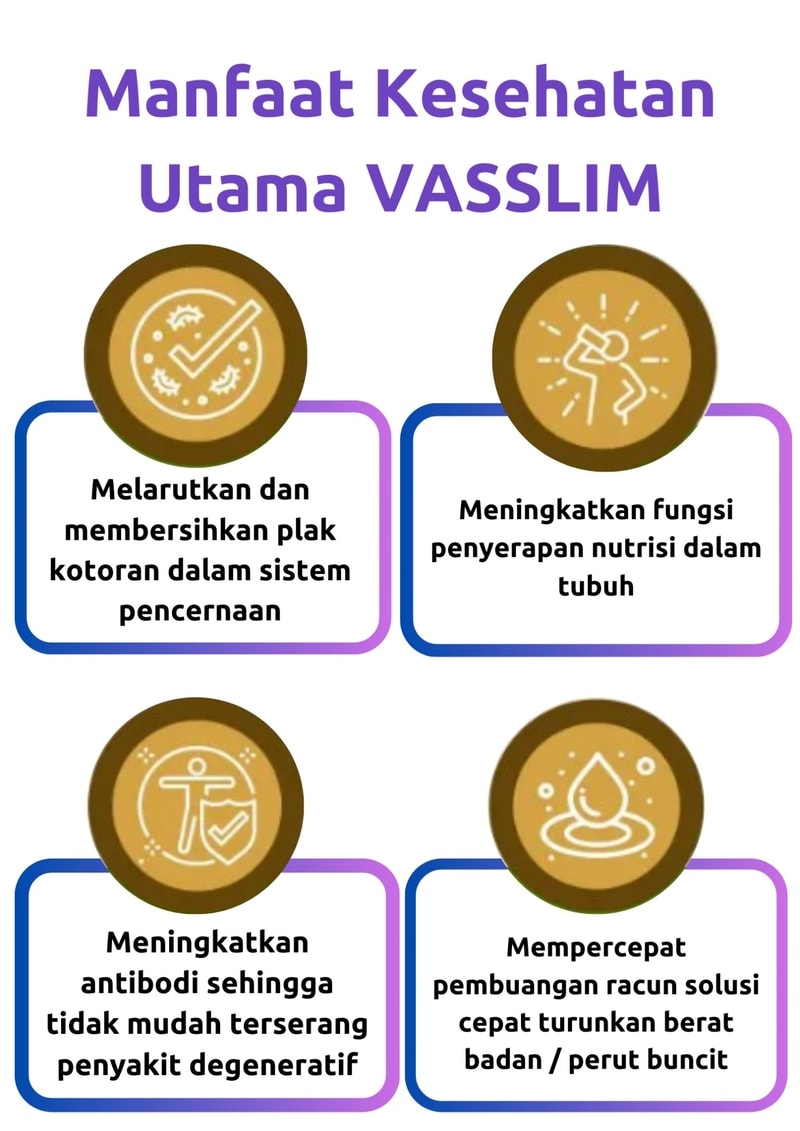 Manfaat Kesehatan Utama VASSLIM

Melarutkan dan membersihkan plak kotoran dalam sistem pencernaan

Meningkatkan fungsi penyerapan nutrisi dalam tubuh

Meningkatkan antibodi sehingga tidak mudah terserang penyakit degeneratif

Mempercepat pembuangan racun solusi cepat turunkan berat badan / perut buncit